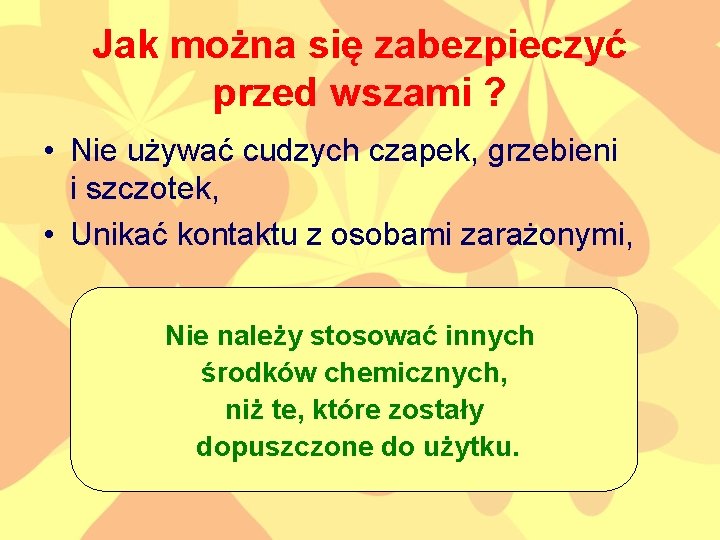 Jak można się zabezpieczyć przed wszami ?

• Nie używać cudzych czapek, grzebieni i szczotek,
• Unikać kontaktu z osobami zarażonymi,

Nie należy stosować innych środków chemicznych, niż te, które zostały dopuszczone do użytku.